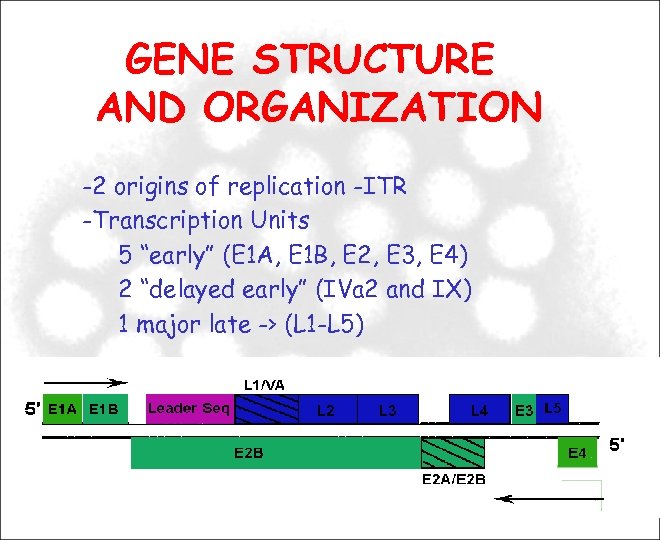 GENE STRUCTURE AND ORGANIZATION

-2 origins of replication -ITR
-Transcription Units
5 "early" (E1A, E1B, E2, E3, E4)
2 "delayed early" (IVa2 and IX)
1 major late -> (L1-L5)

L1/VA
5' E1A E1B Leader Seq L2 L3 L4 E3 L5
E2B E4 5'
E2A/E2B